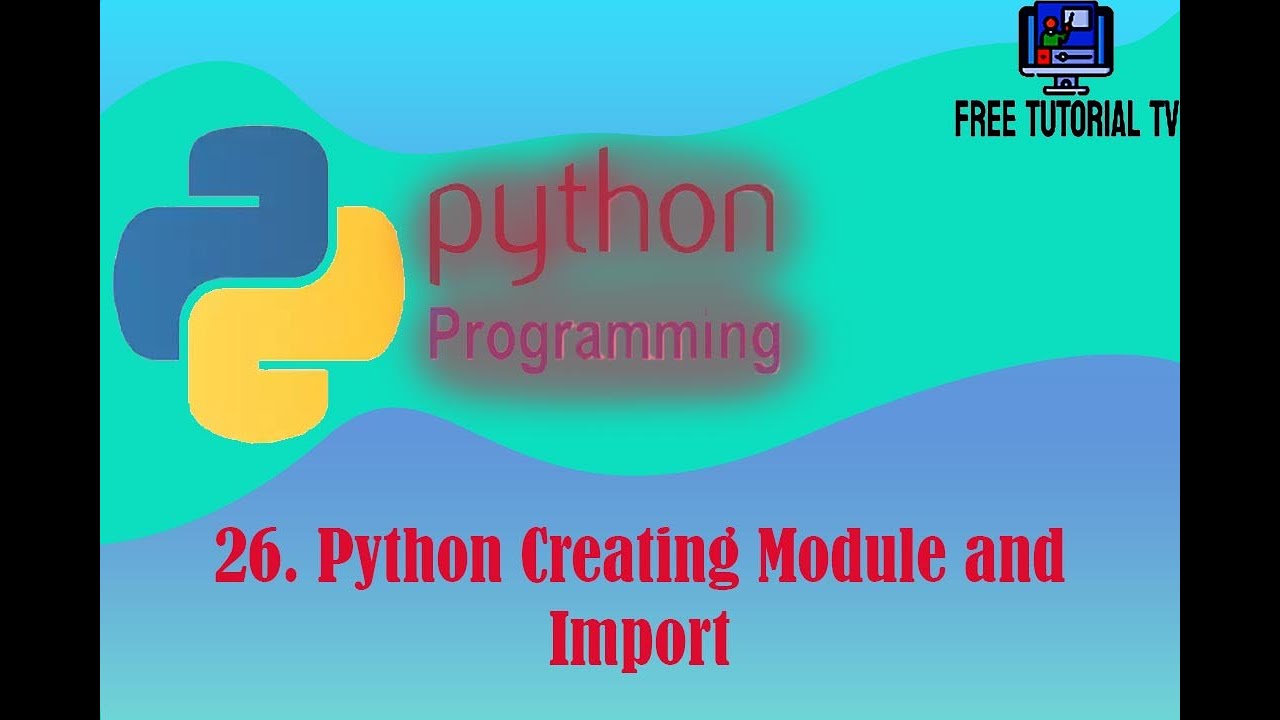 FREE TUTORIAL TV

python
Programming

26. Python Creating Module and Import